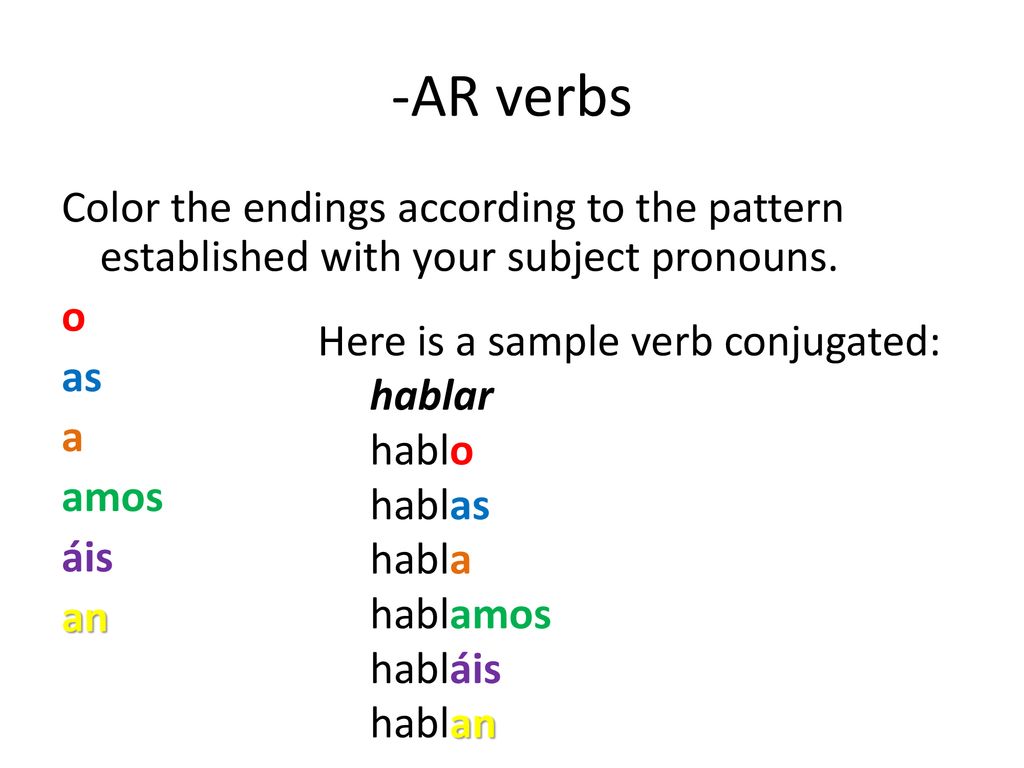 -AR verbs

Color the endings according to the pattern established with your subject pronouns.

o
as
a
amos
áis
an

Here is a sample verb conjugated:
hablar
hablo
hablas
habla
hablamos
habláis
hablan